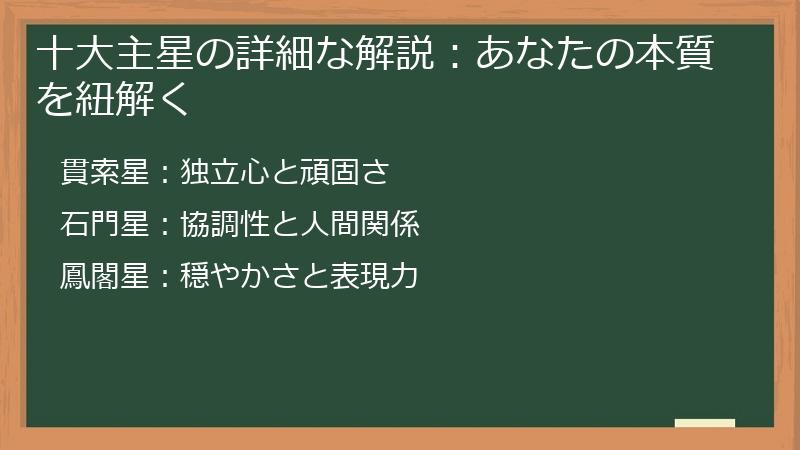 十大主星の詳細な解説：あなたの本質を紐解く

貫索星：独立心と頑固さ

石門星：協調性と人間関係

鳳閣星：穏やかさと表現力